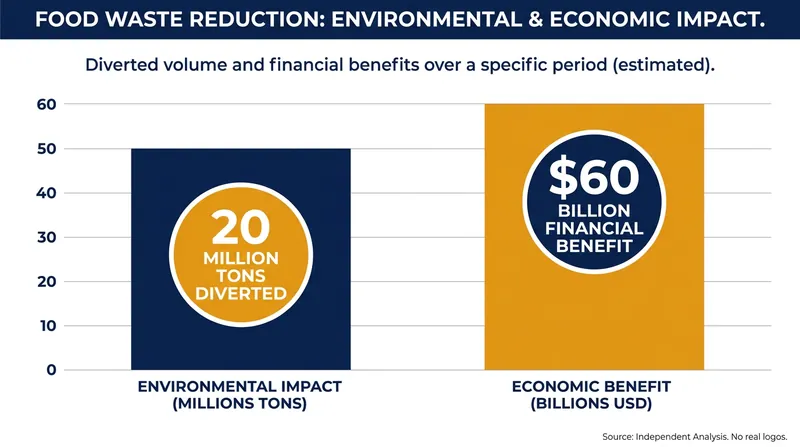 FOOD WASTE REDUCTION: ENVIRONMENTAL & ECONOMIC IMPACT.

Diverted volume and financial benefits over a specific period (estimated).

60
50
40
30
20
10
0

20 MILLION TONS DIVERTED

$60 BILLION FINANCIAL BENEFIT

ENVIRONMENTAL IMPACT (MILLIONS TONS)

ECONOMIC BENEFIT (BILLIONS USD)

Source: Independent Analysis. No real logos.